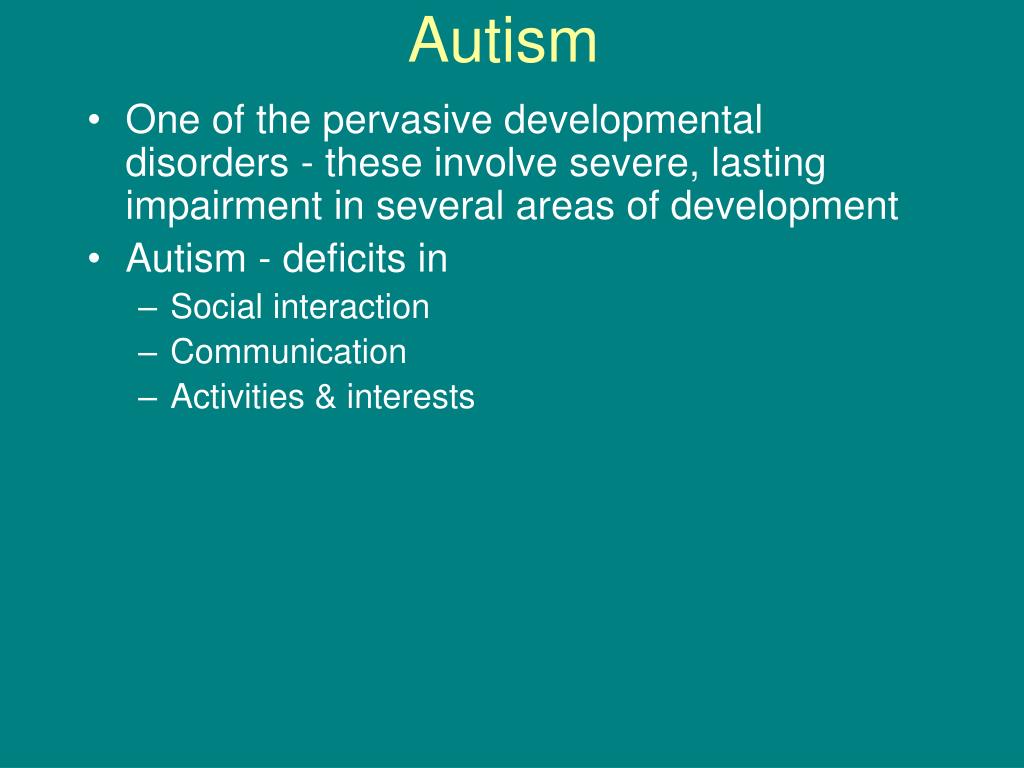 Autism

• One of the pervasive developmental disorders - these involve severe, lasting impairment in several areas of development
• Autism - deficits in
– Social interaction
– Communication
– Activities & interests